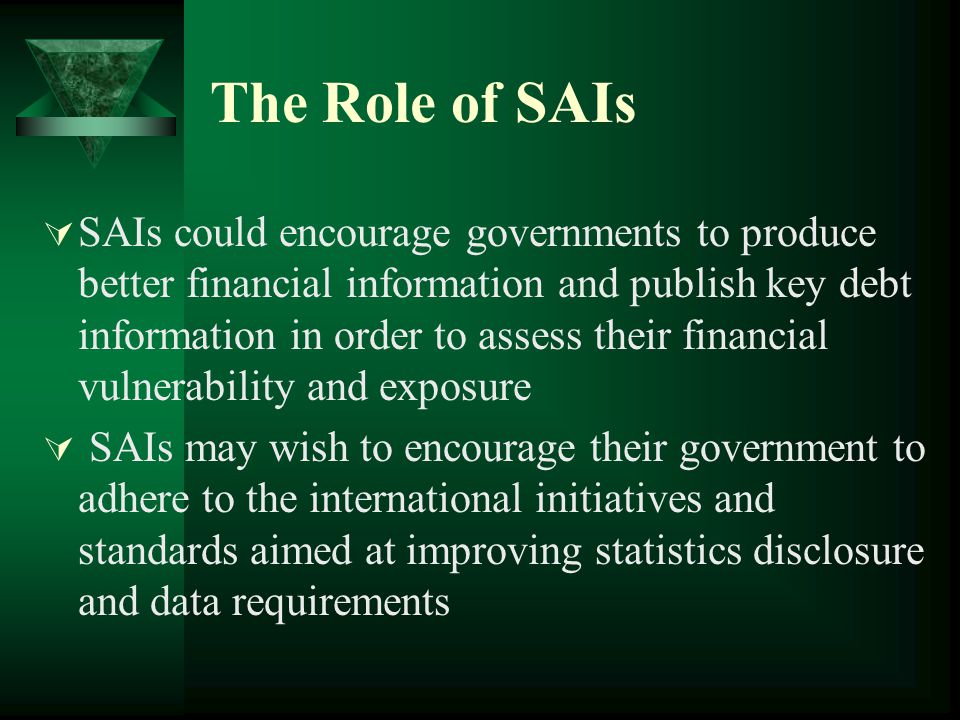 The Role of SAIs

SAIs could encourage governments to produce better financial information and publish key debt information in order to assess their financial vulnerability and exposure

SAIs may wish to encourage their government to adhere to the international initiatives and standards aimed at improving statistics disclosure and data requirements